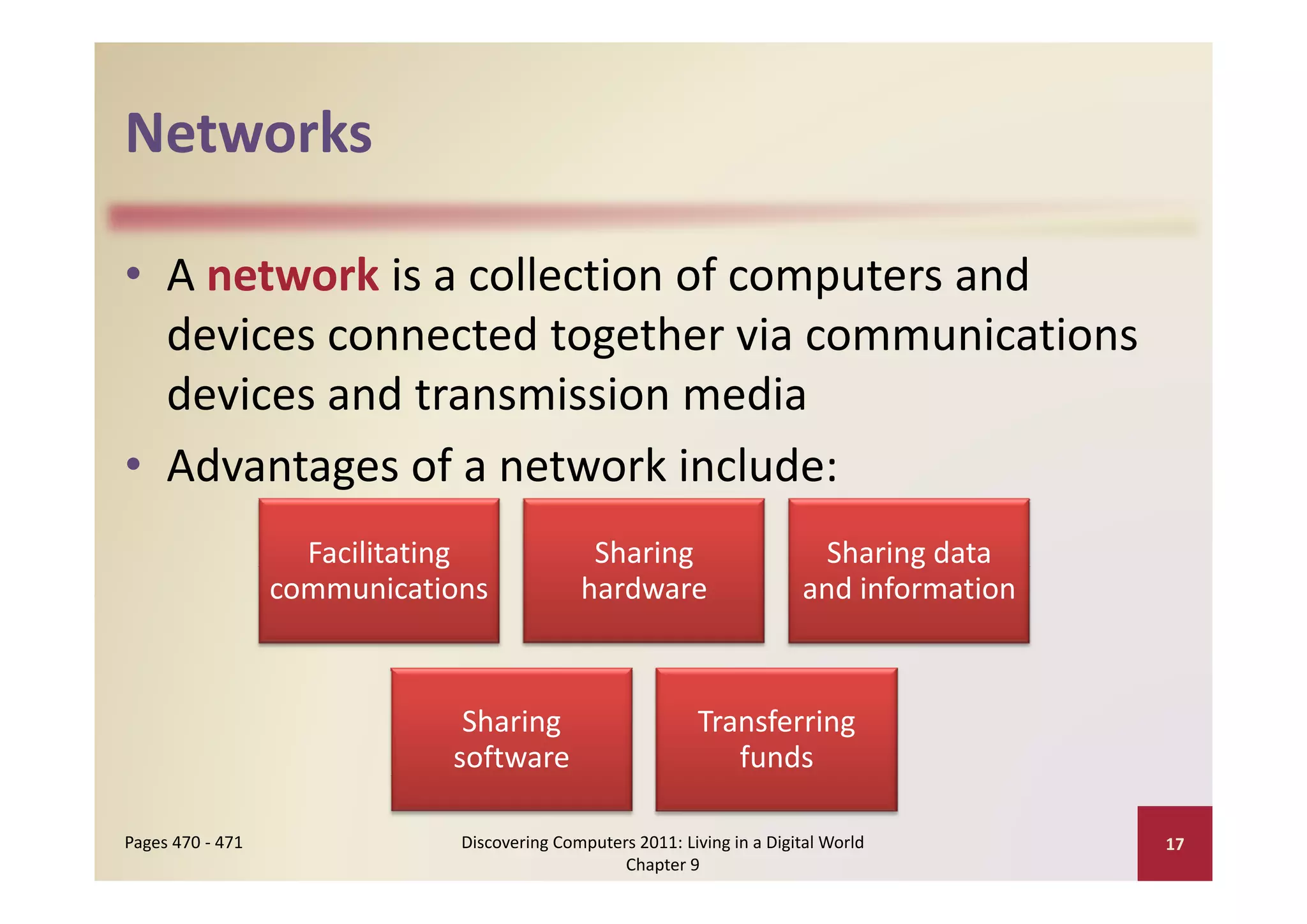 Networks

• A network is a collection of computers and devices connected together via communications devices and transmission media

• Advantages of a network include:

Facilitating communications

Sharing hardware

Sharing data and information

Sharing software

Transferring funds

Pages 470 - 471

Discovering Computers 2011: Living in a Digital World
Chapter 9

17